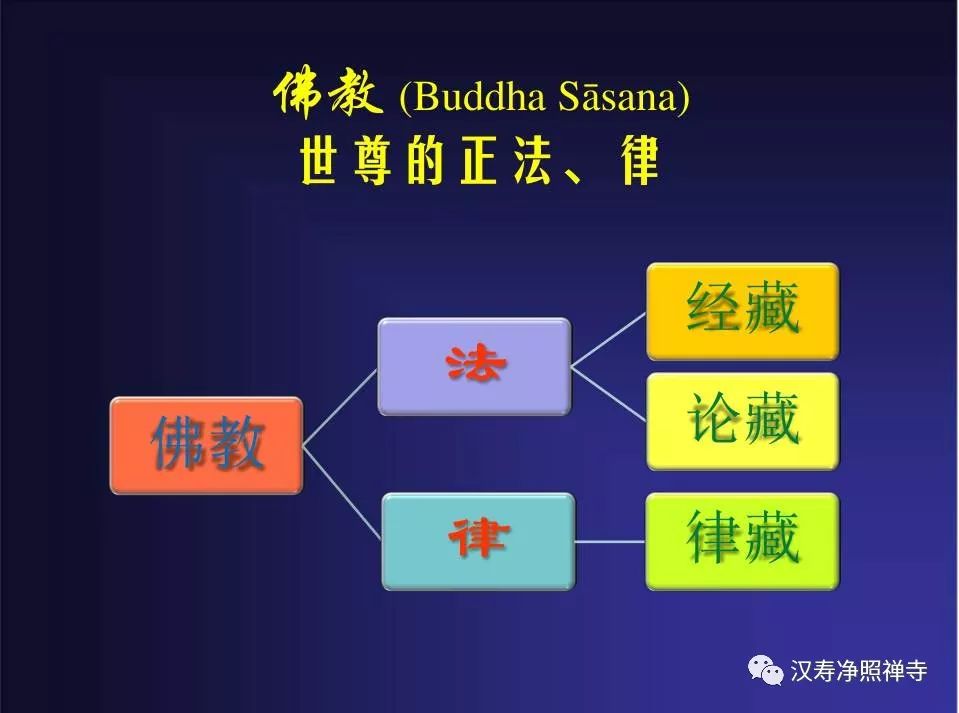 佛教 (Buddha Sāsana)
世尊的正法、律

佛教

法

律

经藏

论藏

律藏

汉寿净照禅寺